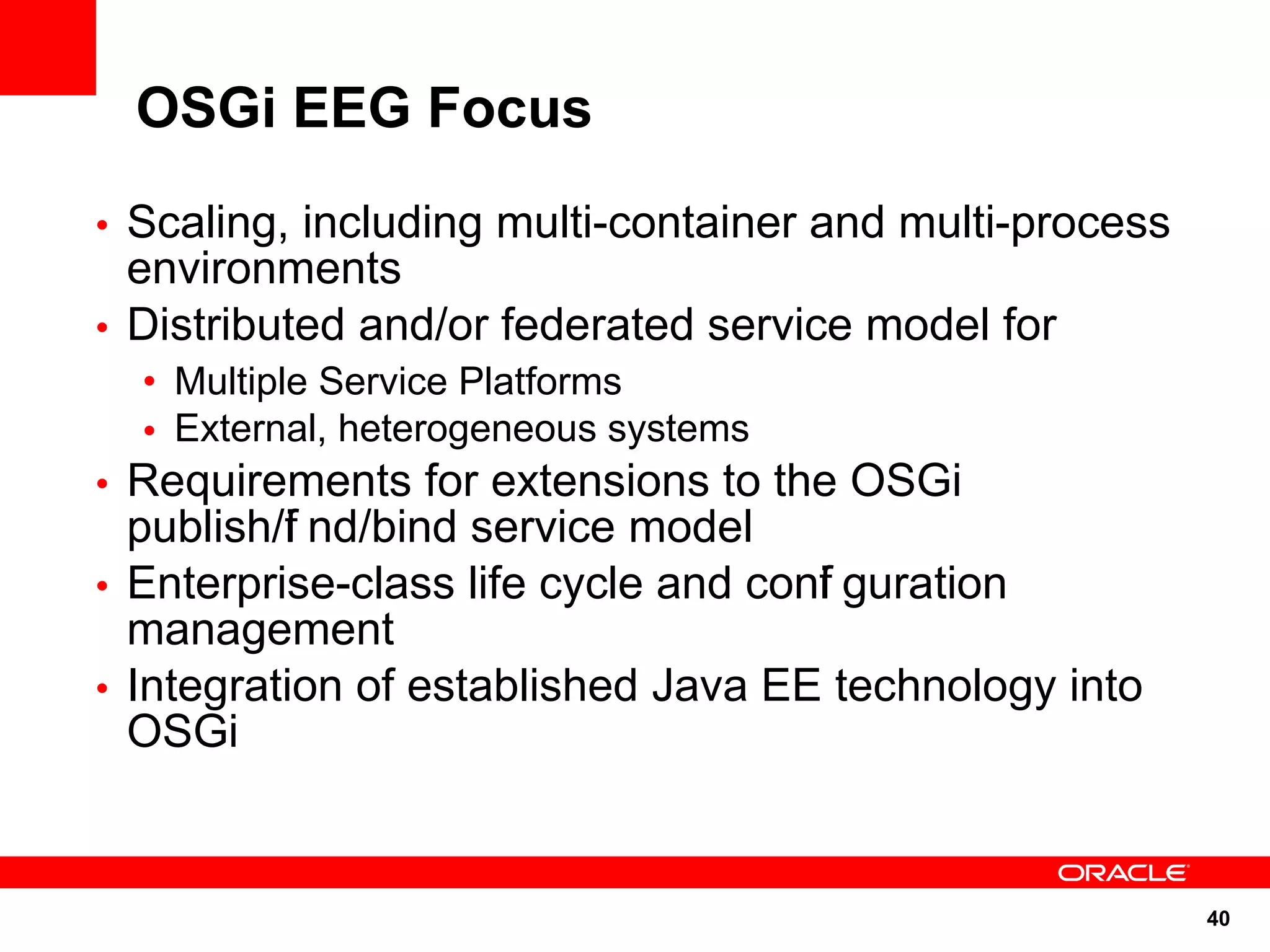 OSGi EEG Focus

• Scaling, including multi-container and multi-process environments
• Distributed and/or federated service model for
  • Multiple Service Platforms
  • External, heterogeneous systems
• Requirements for extensions to the OSGi publish/f nd/bind service model
• Enterprise-class life cycle and conf guration management
• Integration of established Java EE technology into OSGi

ORACLE

40